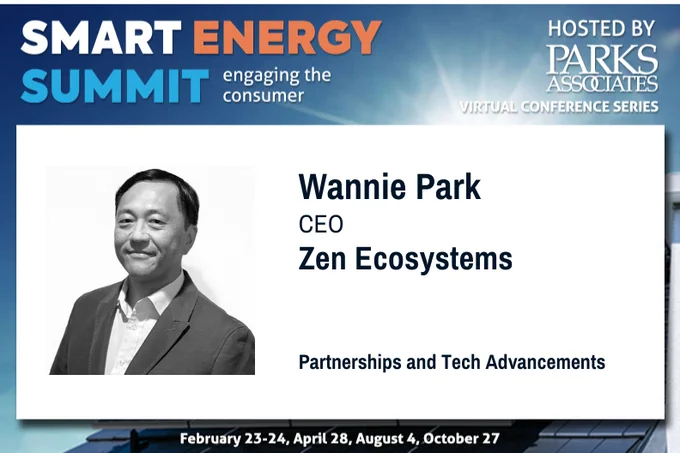 SMART ENERGY SUMMIT engaging the consumer

HOSTED BY PARKS ASSOCIATES VIRTUAL CONFERENCE SERIES

Wannie Park
CEO
Zen Ecosystems

Partnerships and Tech Advancements

February 23-24, April 28, August 4, October 27